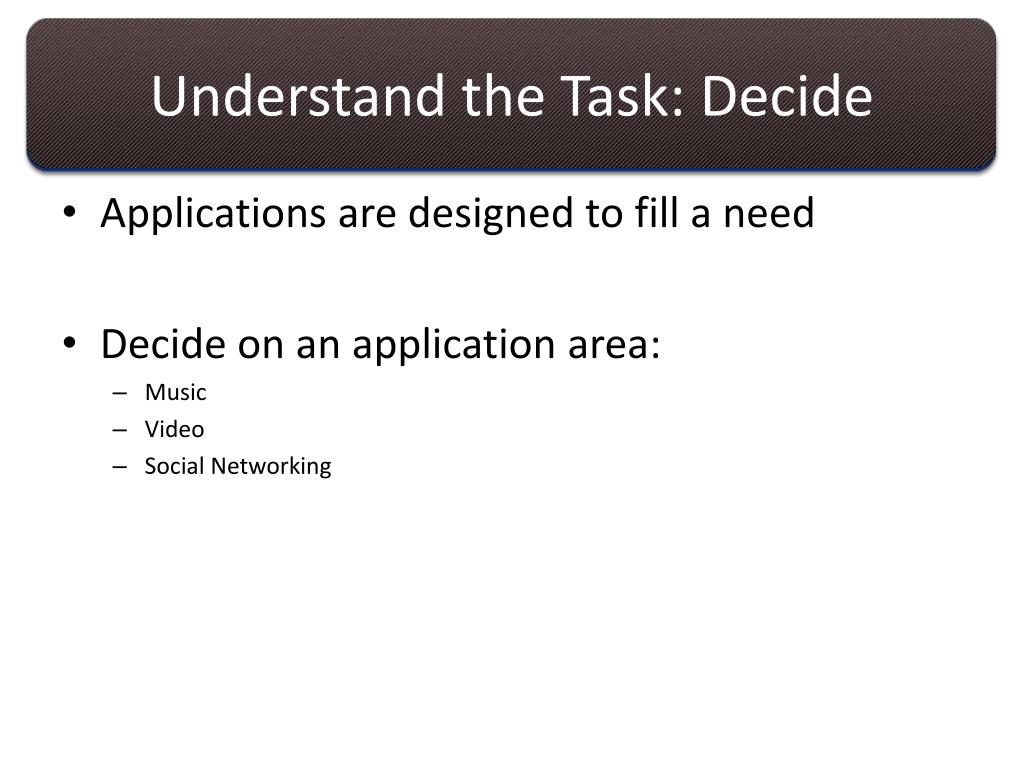 Understand the Task: Decide

• Applications are designed to fill a need

• Decide on an application area:
– Music
– Video
– Social Networking